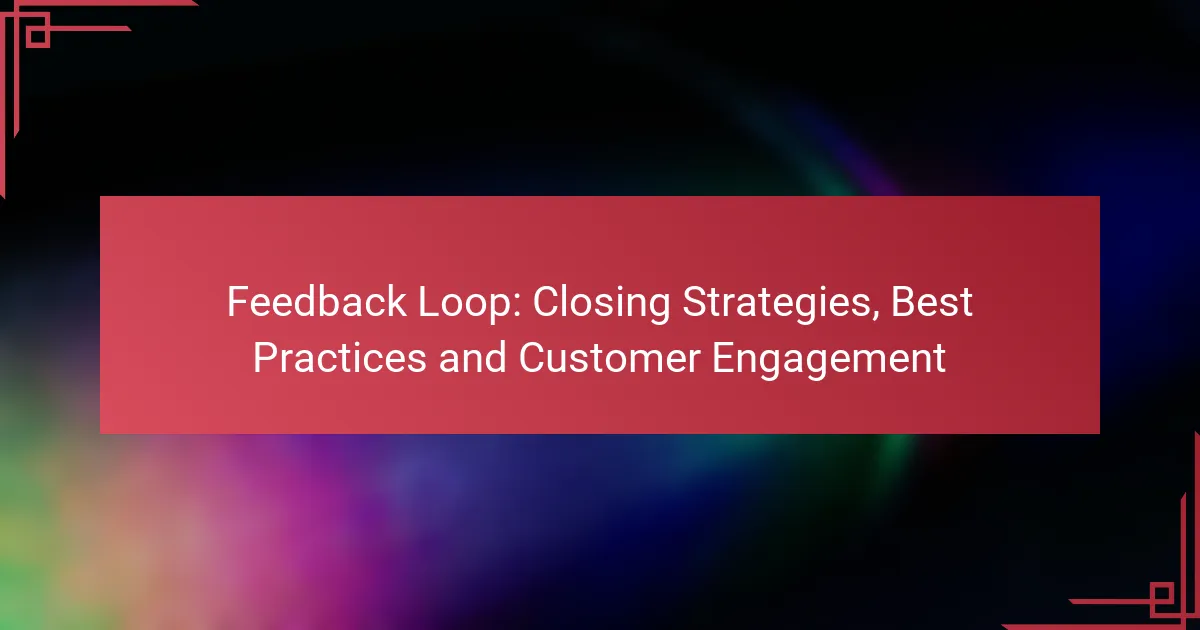 Feedback Loop: Closing Strategies, Best Practices and Customer Engagement